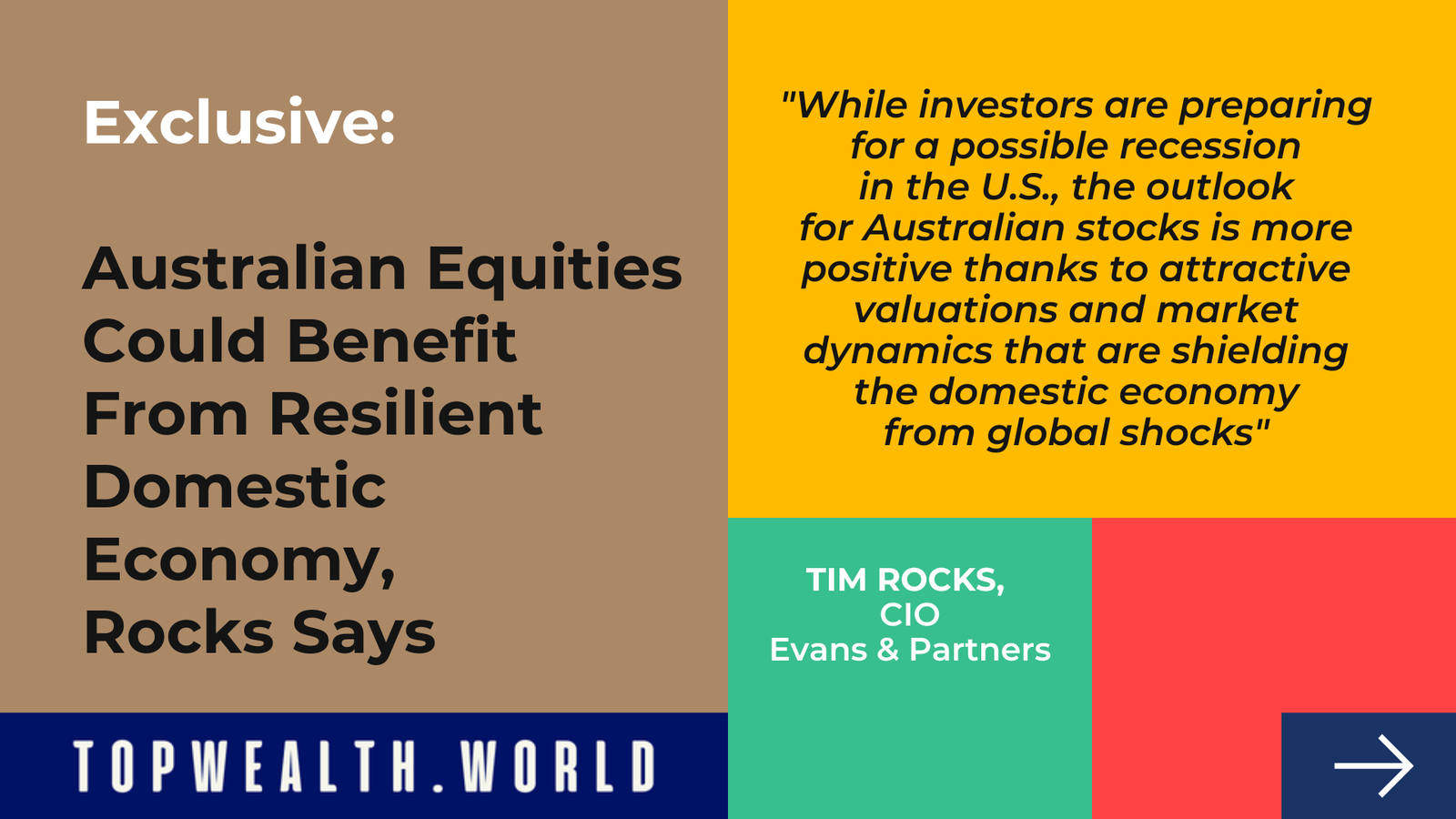 Exclusive:

Australian Equities Could Benefit From Resilient Domestic Economy, Rocks Says

TOPWEALTH.WORLD

"While investors are preparing for a possible recession in the U.S., the outlook for Australian stocks is more positive thanks to attractive valuations and market dynamics that are shielding the domestic economy from global shocks"

TIM ROCKS, CIO Evans & Partners